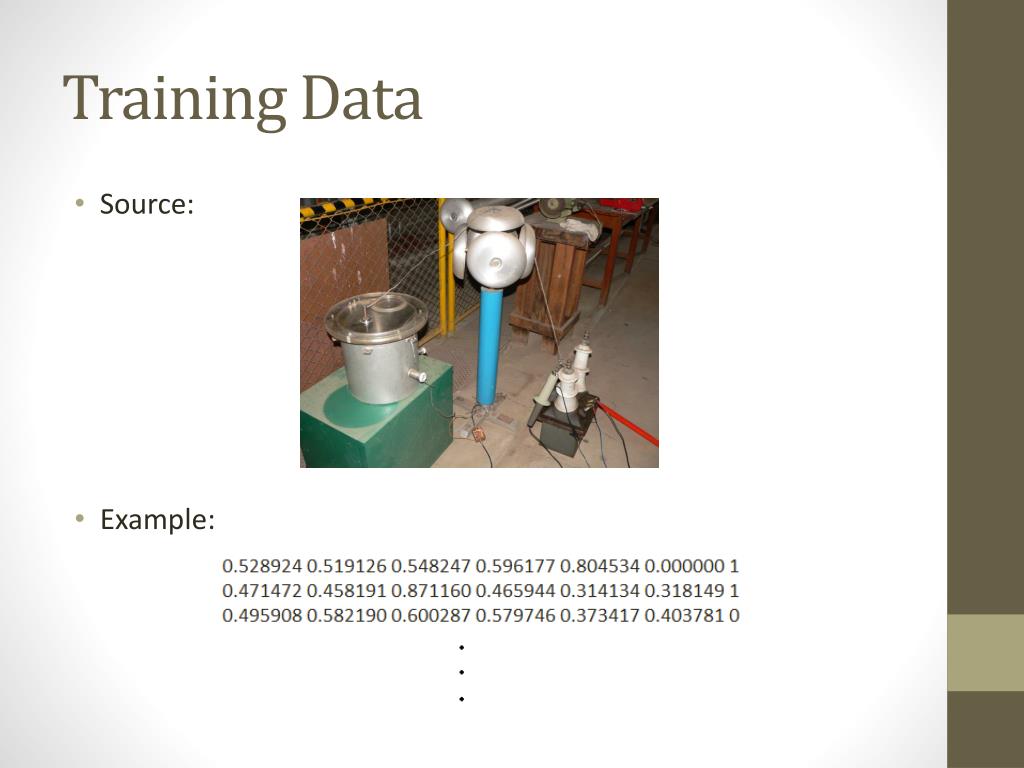 Training Data

• Source:

• Example:

0.528924 0.519126 0.548247 0.596177 0.804534 0.000000 1
0.471472 0.458191 0.871160 0.465944 0.314134 0.318149 1
0.495908 0.582190 0.600287 0.579746 0.373417 0.403781 0

.
.
.